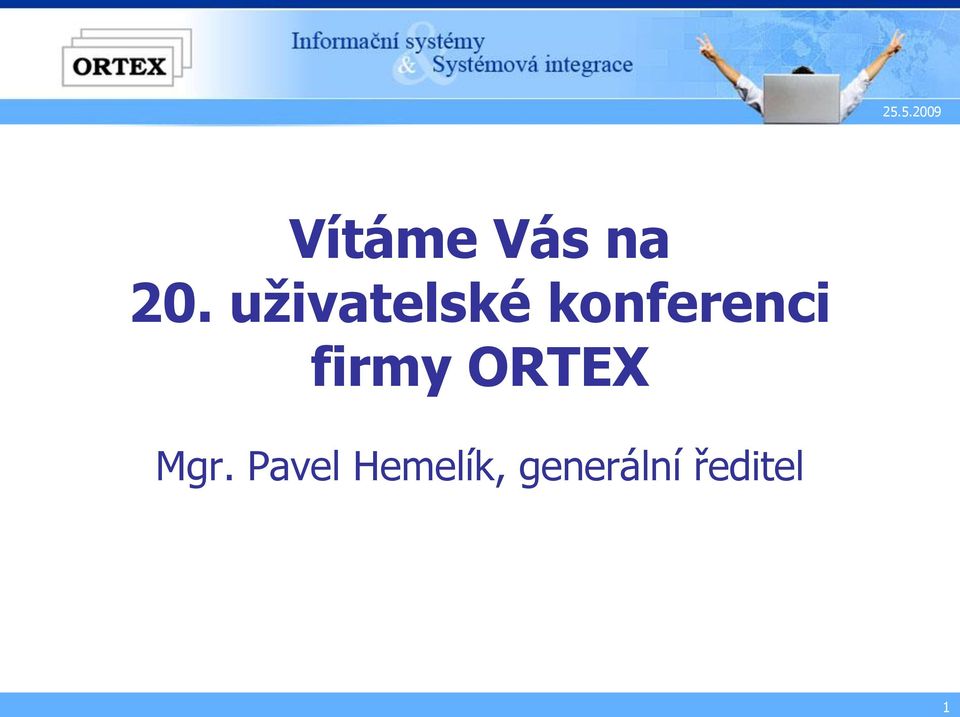 ORTEX

Informační systémy
& Systémová integrace

25.5.2009

Vítáme Vás na
20. uživatelské konferenci
firmy ORTEX

Mgr. Pavel Hemelík, generální ředitel

1